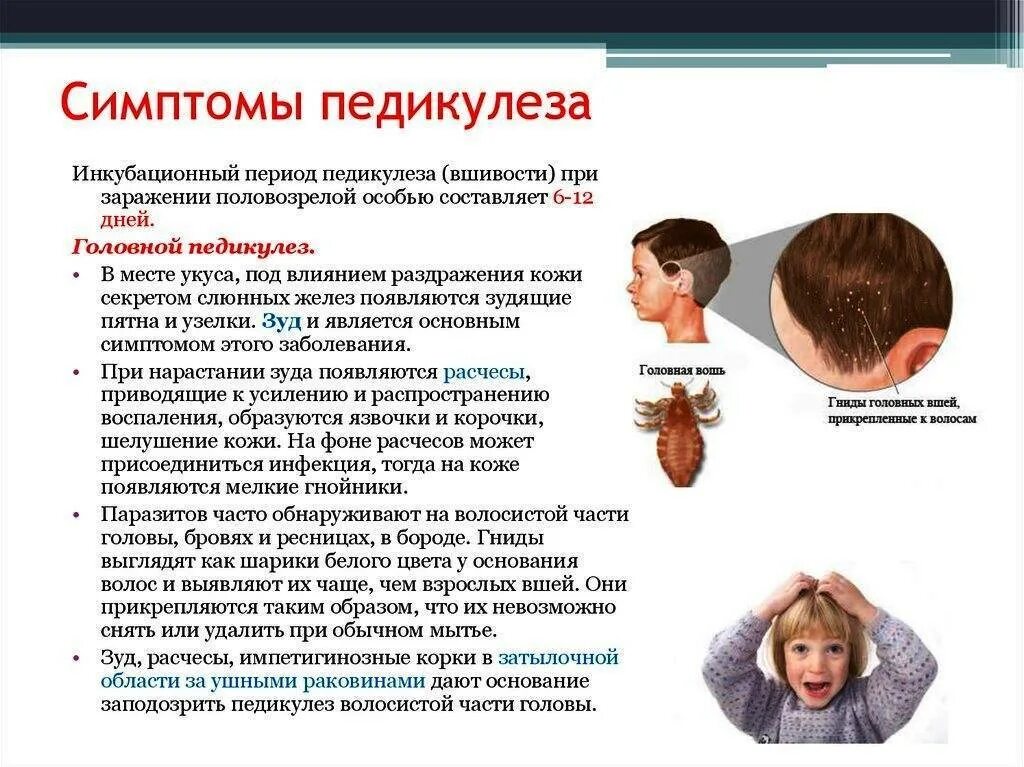 Симптомы педикулеза

Инкубационный период педикулеза (вшивости) при заражении половозрелой особью составляет 6-12 дней.

Головной педикулез.

• В месте укуса, под влиянием раздражения кожи секретом слюнных желез появляются зудящие пятна и узелки. Зуд и является основным симптомом этого заболевания.

• При нарастании зуда появляются расчесы, приводящие к усилению и распространению воспаления, образуются язвочки и корочки, шелушение кожи. На фоне расчесов может присоединиться инфекция, тогда на коже появляются мелкие гнойники.

• Паразитов часто обнаруживают на волосистой части головы, бровях и ресницах, в бороде. Гниды выглядят как шарики белого цвета у основания волос и выявляют их чаще, чем взрослых вшей. Они прикрепляются таким образом, что их невозможно снять или удалить при обычном мытье.

• Зуд, расчесы, импетигинозные корки в затылочной области за ушными раковинами дают основание заподозрить педикулез волосистой части головы.

Головная вошь

Гниды головных вшей, прикрепленные к волосам